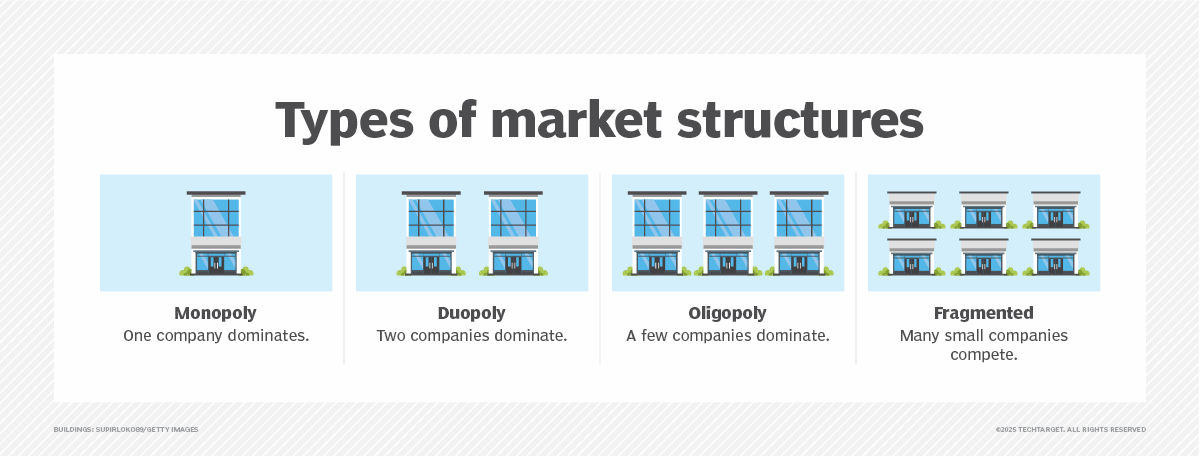 Types of market structures

Monopoly
One company dominates.

Duopoly
Two companies dominate.

Oligopoly
A few companies dominate.

Fragmented
Many small companies compete.

BUILDINGS: SUPIRLOKO89/GETTY IMAGES

©2025 TECHTARGET. ALL RIGHTS RESERVED